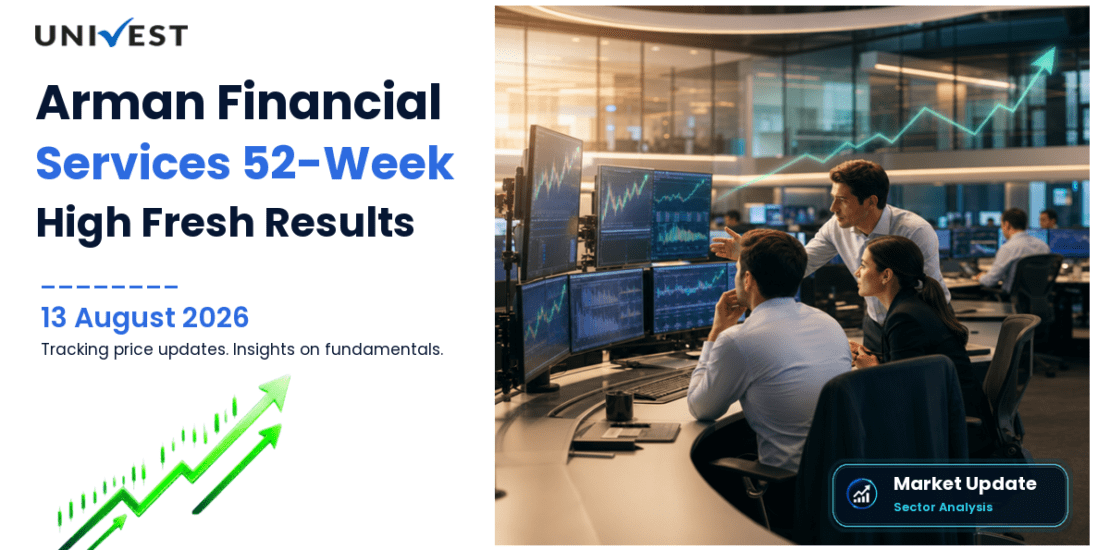 UNIVEST

Arman Financial Services 52-Week High Fresh Results

13 August 2026

Tracking price updates. Insights on fundamentals.

Market Update
Sector Analysis